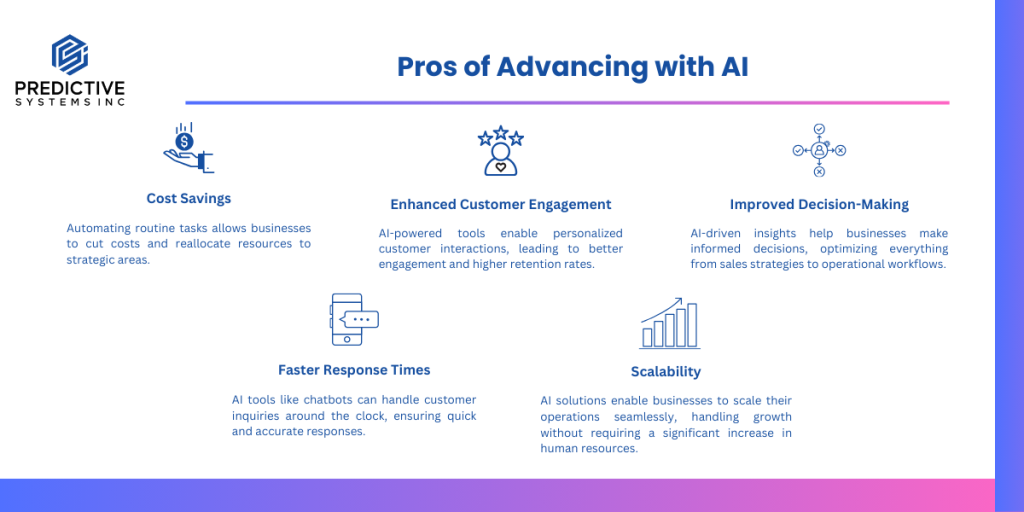 PREDICTIVE SYSTEMS INC

Pros of Advancing with AI

Cost Savings

Automating routine tasks allows businesses to cut costs and reallocate resources to strategic areas.

Enhanced Customer Engagement

AI-powered tools enable personalized customer interactions, leading to better engagement and higher retention rates.

Improved Decision-Making

AI-driven insights help businesses make informed decisions, optimizing everything from sales strategies to operational workflows.

Faster Response Times

AI tools like chatbots can handle customer inquiries around the clock, ensuring quick and accurate responses.

Scalability

AI solutions enable businesses to scale their operations seamlessly, handling growth without requiring a significant increase in human resources.